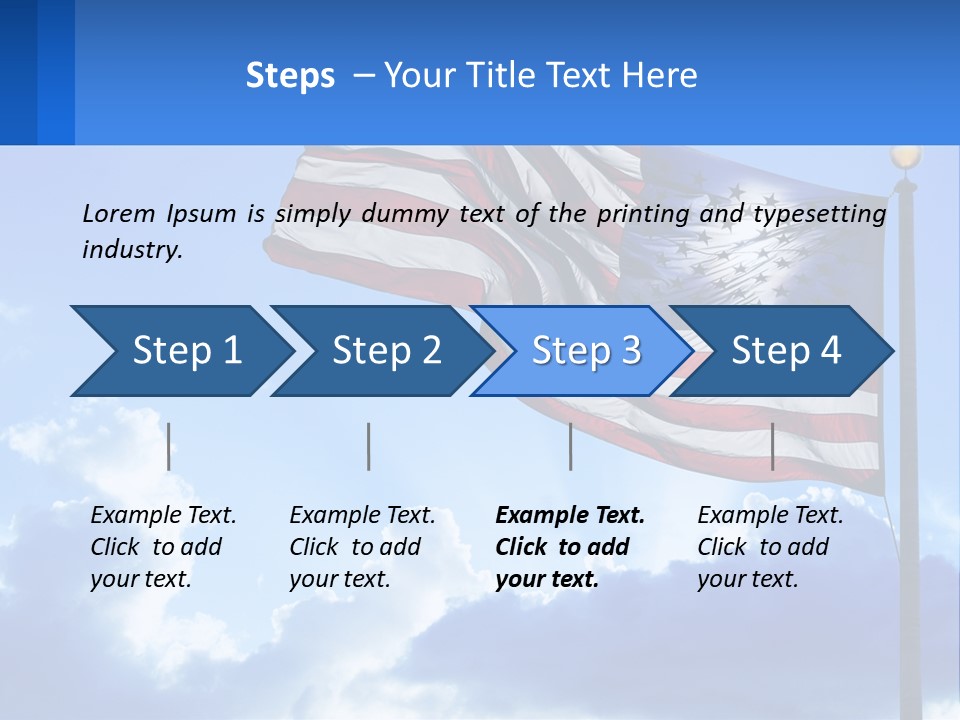 Steps – Your Title Text Here

Lorem Ipsum is simply dummy text of the printing and typesetting industry.

Step 1

Step 2

Step 3

Step 4

Example Text. Click to add your text.

Example Text. Click to add your text.

Example Text. Click to add your text.

Example Text. Click to add your text.